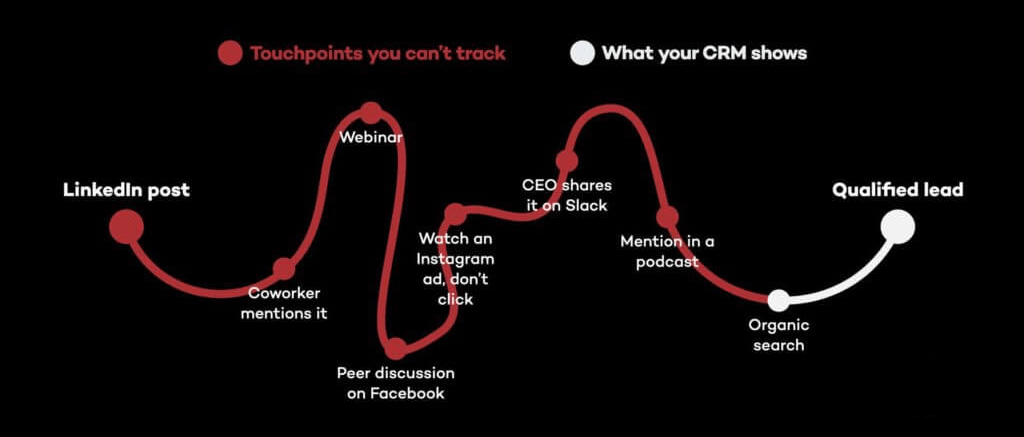 Touchpoints you can't track

What your CRM shows

LinkedIn post

Coworker mentions it

Webinar

Peer discussion on Facebook

Watch an Instagram ad, don't click

CEO shares it on Slack

Mention in a podcast

Organic search

Qualified lead